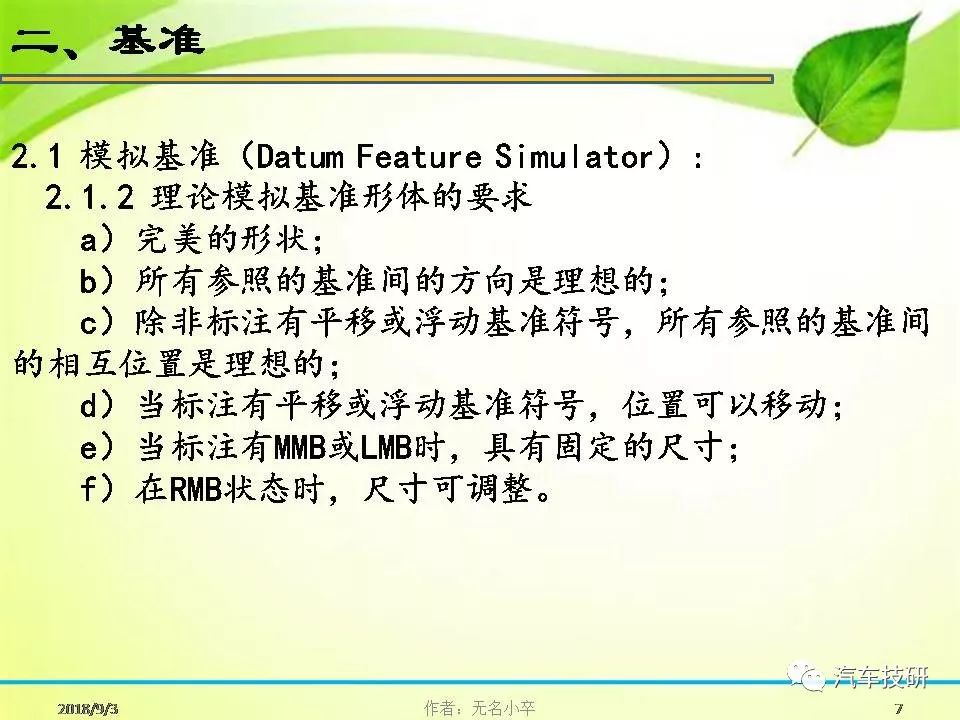 二、基准

2.1 模拟基准（Datum Feature Simulator）：

2.1.2 理论模拟基准形体的要求

a）完美的形状；

b）所有参照的基准间的方向是理想的；

c）除非标注有平移或浮动基准符号，所有参照的基准间的相互位置是理想的；

d）当标注有平移或浮动基准符号，位置可以移动；

e）当标注有MMB或LMB时，具有固定的尺寸；

f）在RMB状态时，尺寸可调整。

汽车技研

2018/9/3

作者：无名小卒

7